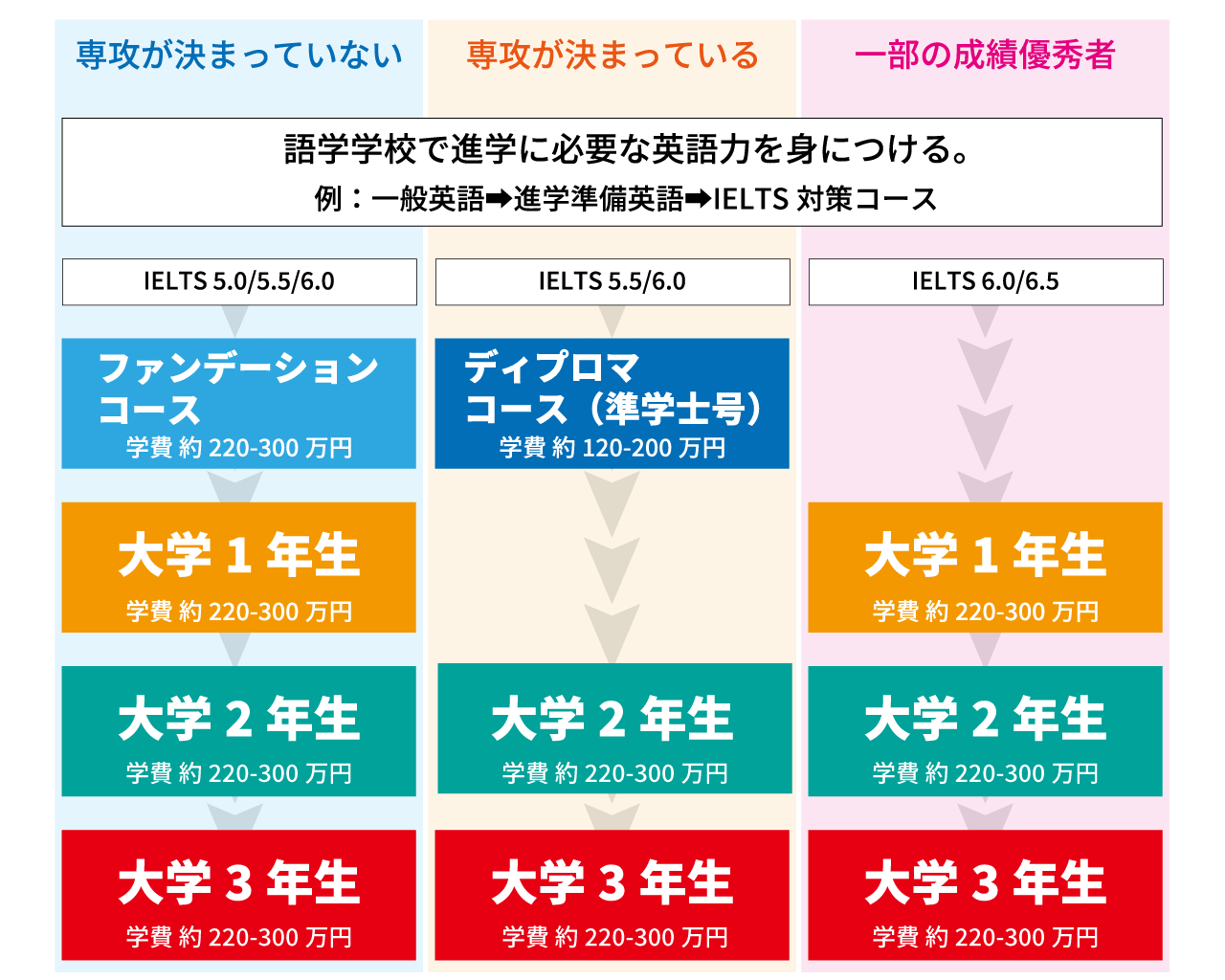 専攻が決まっていない

専攻が決まっている

一部の成績優秀者

語学学校で進学に必要な英語力を身につける。
例：一般英語➡進学準備英語➡IELTS 対策コース

IELTS 5.0/5.5/6.0

ファンデーションコース
学費 約 220-300 万円

大学 1 年生
学費 約 220-300 万円

大学 2 年生
学費 約 220-300 万円

大学 3 年生
学費 約 220-300 万円

IELTS 5.5/6.0

ディプロマコース（準学士号）
学費 約 120-200 万円

大学 2 年生
学費 約 220-300 万円

大学 3 年生
学費 約 220-300 万円

IELTS 6.0/6.5

大学 1 年生
学費 約 220-300 万円

大学 2 年生
学費 約 220-300 万円

大学 3 年生
学費 約 220-300 万円